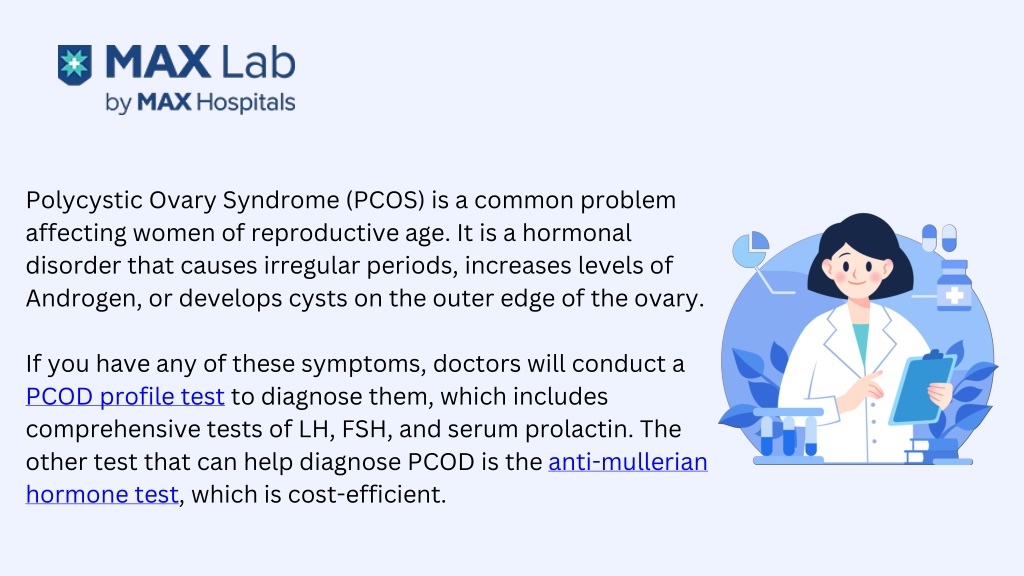 MAX Lab
by MAX Hospitals

Polycystic Ovary Syndrome (PCOS) is a common problem affecting women of reproductive age. It is a hormonal disorder that causes irregular periods, increases levels of Androgen, or develops cysts on the outer edge of the ovary.

If you have any of these symptoms, doctors will conduct a PCOD profile test to diagnose them, which includes comprehensive tests of LH, FSH, and serum prolactin. The other test that can help diagnose PCOD is the anti-mullerian hormone test, which is cost-efficient.